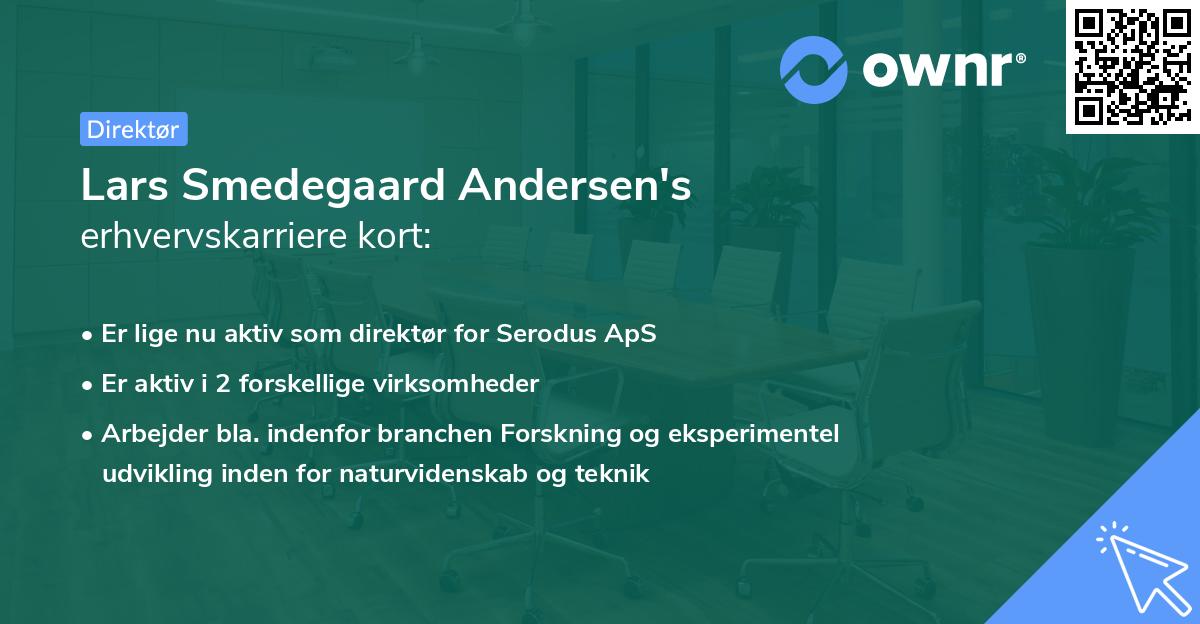 ownr®

Direktør

Lars Smedegaard Andersen's erhvervskarriere kort:

• Er lige nu aktiv som direktør for Serodus ApS

• Er aktiv i 2 forskellige virksomheder

• Arbejder bla. indenfor branchen Forskning og eksperimentel udvikling inden for naturvidenskab og teknik